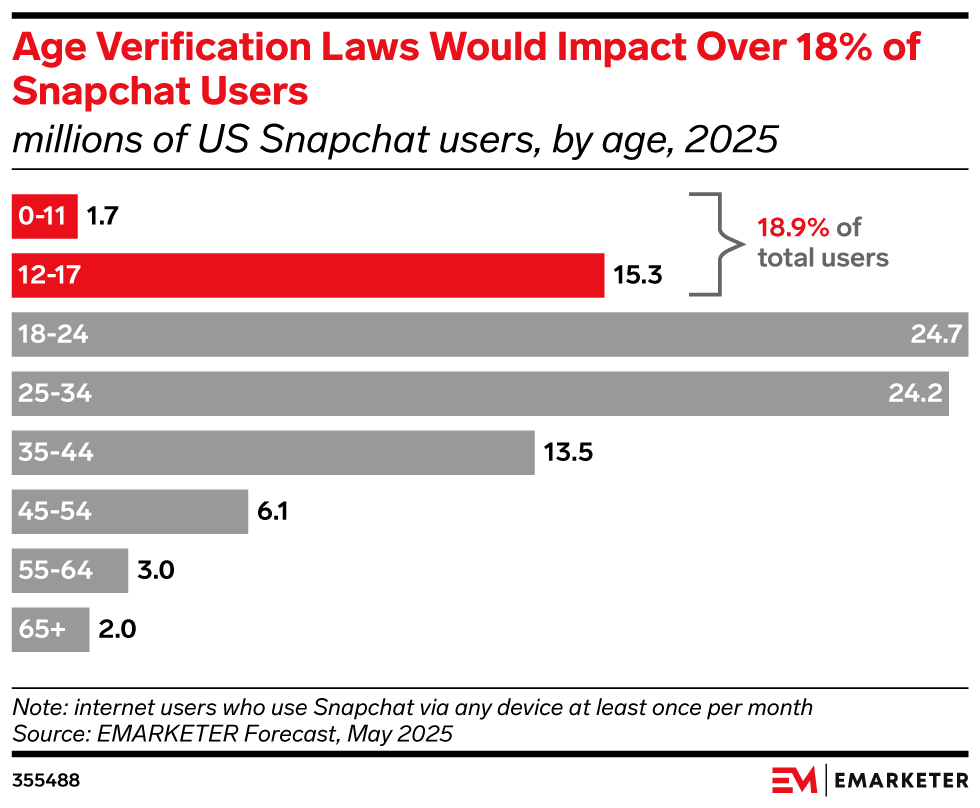 Age Verification Laws Would Impact Over 18% of Snapchat Users
millions of US Snapchat users, by age, 2025

0-11 1.7
12-17 15.3
18.9% of total users
18-24 24.7
25-34 24.2
35-44 13.5
45-54 6.1
55-64 3.0
65+ 2.0

Note: internet users who use Snapchat via any device at least once per month
Source: EMARKETER Forecast, May 2025

355488

EM | EMARKETER